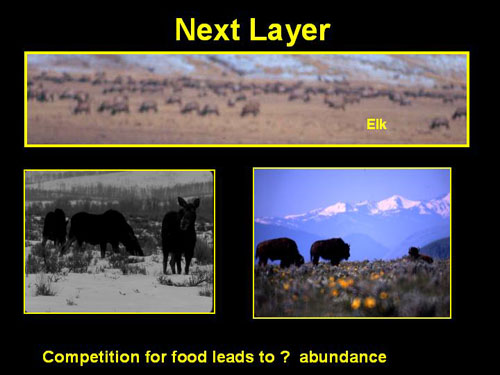 Next Layer

Elk

Competition for food leads to ? abundance